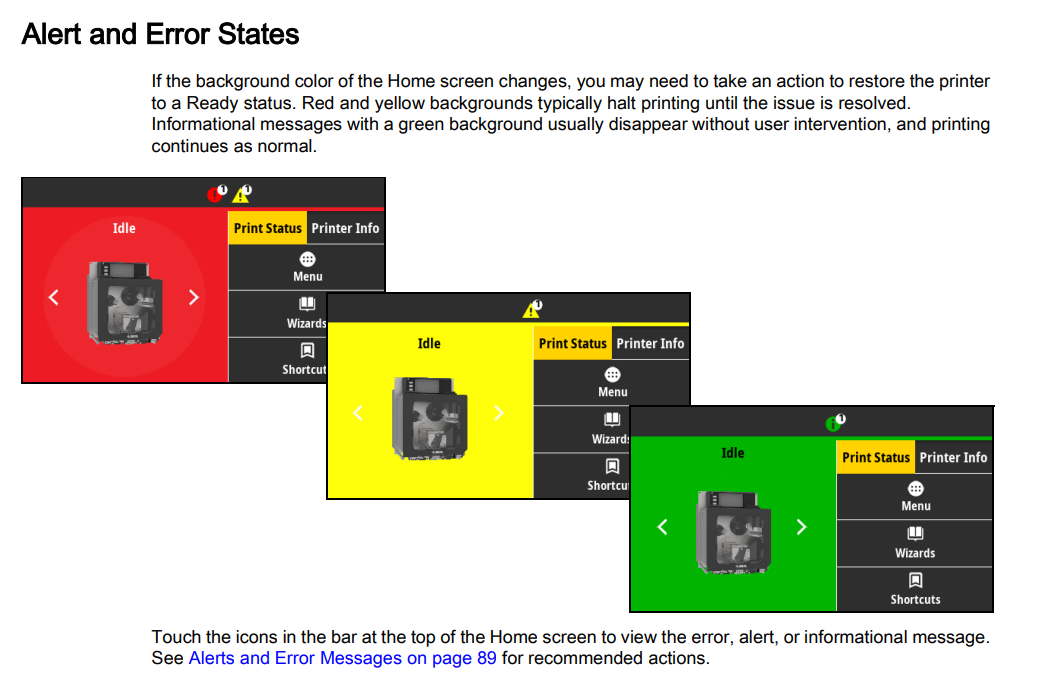 Alert and Error States

If the background color of the Home screen changes, you may need to take an action to restore the printer to a Ready status. Red and yellow backgrounds typically halt printing until the issue is resolved. Informational messages with a green background usually disappear without user intervention, and printing continues as normal.

1 1
Idle
Print Status Printer Info
Menu
Wizards
Shortcut

1
Idle
Print Status Printer Info
Menu
Wizards
Shortcut

1
Idle
Print Status Printer Info
Menu
Wizards
Shortcuts

Touch the icons in the bar at the top of the Home screen to view the error, alert, or informational message. See Alerts and Error Messages on page 89 for recommended actions.